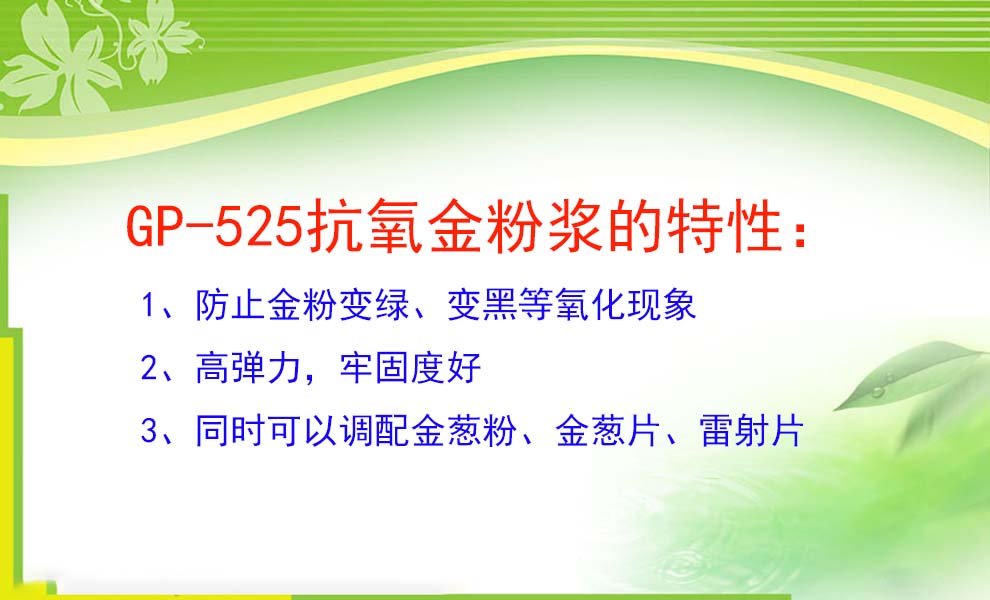 GP-525抗氧金粉浆的特性：

1、防止金粉变绿、变黑等氧化现象

2、高弹力，牢固度好

3、同时可以调配金葱粉、金葱片、雷射片